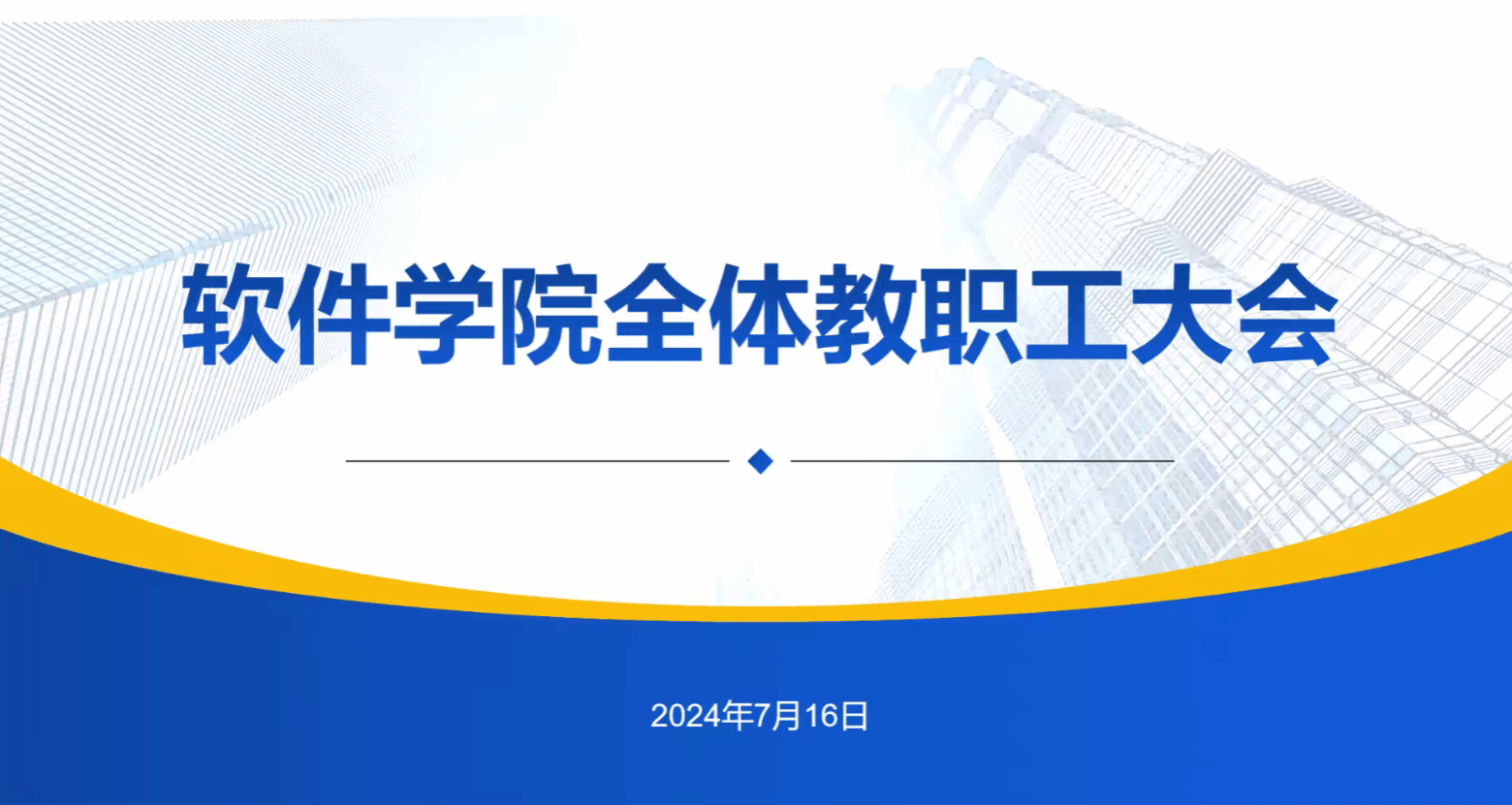 软件学院全体教职工大会

2024年7月16日